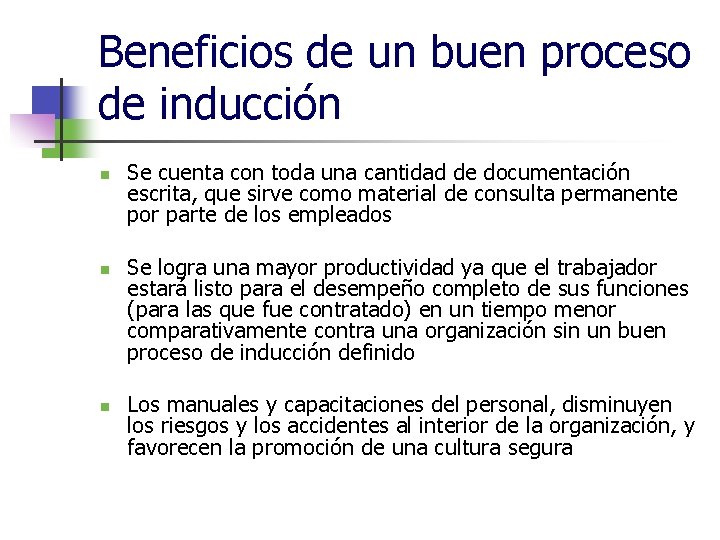 Beneficios de un buen proceso de inducción

Se cuenta con toda una cantidad de documentación escrita, que sirve como material de consulta permanente por parte de los empleados

Se logra una mayor productividad ya que el trabajador estará listo para el desempeño completo de sus funciones (para las que fue contratado) en un tiempo menor comparativamente contra una organización sin un buen proceso de inducción definido

Los manuales y capacitaciones del personal, disminuyen los riesgos y los accidentes al interior de la organización, y favorecen la promoción de una cultura segura